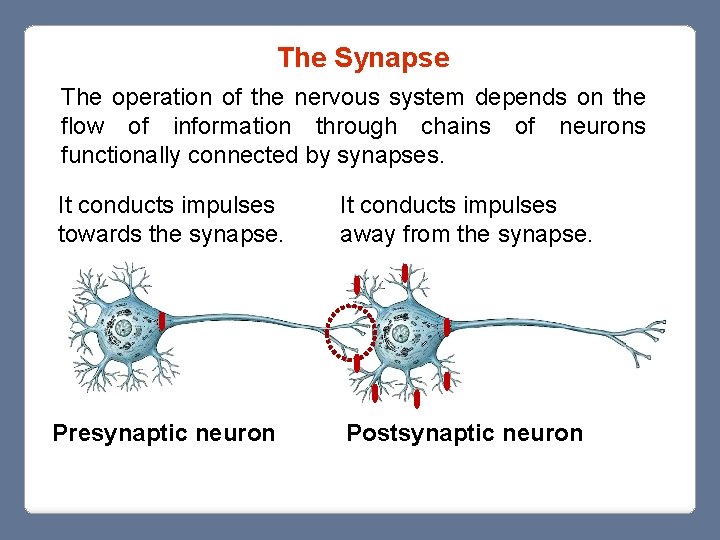 The Synapse

The operation of the nervous system depends on the flow of information through chains of neurons functionally connected by synapses.

It conducts impulses towards the synapse.

It conducts impulses away from the synapse.

Presynaptic neuron

Postsynaptic neuron